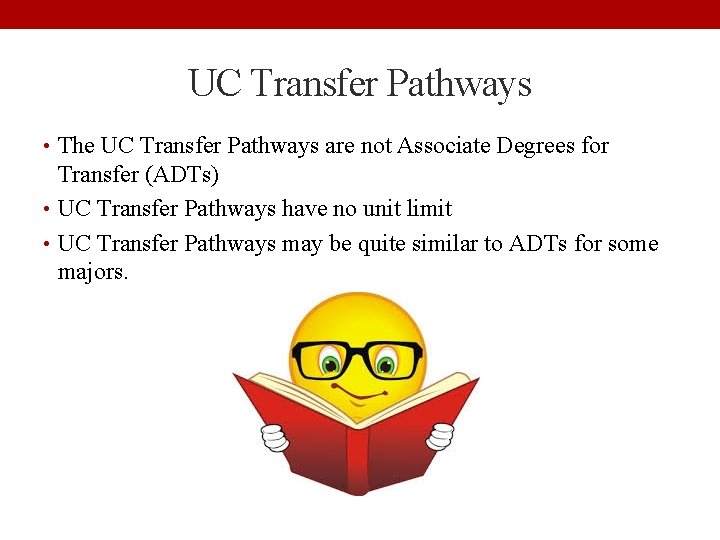 UC Transfer Pathways

• The UC Transfer Pathways are not Associate Degrees for Transfer (ADTs)
• UC Transfer Pathways have no unit limit
• UC Transfer Pathways may be quite similar to ADTs for some majors.